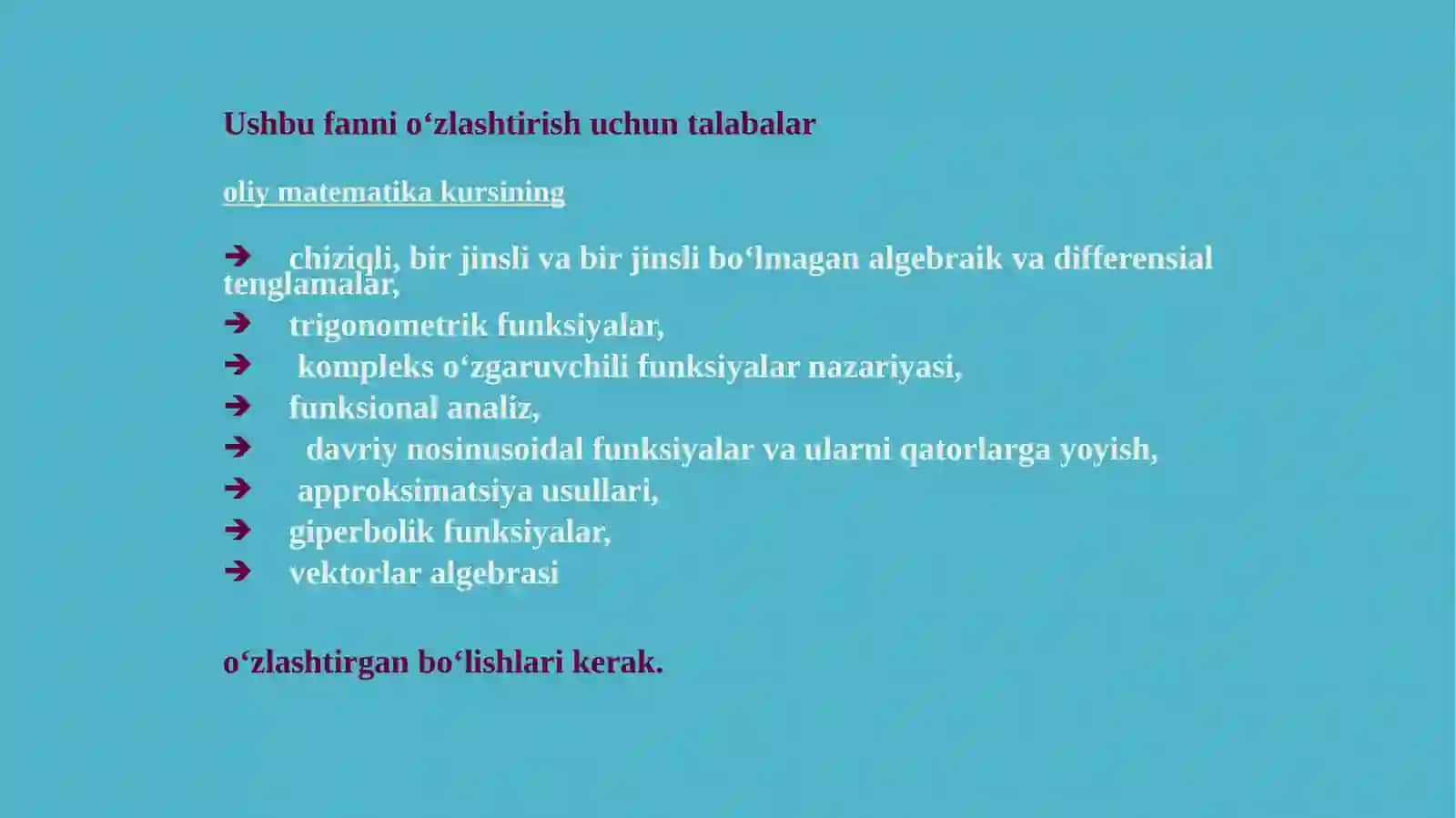 Ushbu fanni o‘zlashtirish uchun talabalar

oliy matematika kursining

➔ chiziqli, bir jinsli va bir jinsli bo‘lmagan algebraik va differensial tenglamalar,
➔ trigonometrik funksiyalar,
➔ kompleks o‘zgaruvchili funksiyalar nazariyasi,
➔ funksional analiz,
➔ davriy nosinusoidal funksiyalar va ularni qatorlarga yoyish,
➔ approksimatsiya usullari,
➔ giperbolik funksiyalar,
➔ vektorlar algebrasi

o‘zlashtirgan bo‘lishlari kerak.